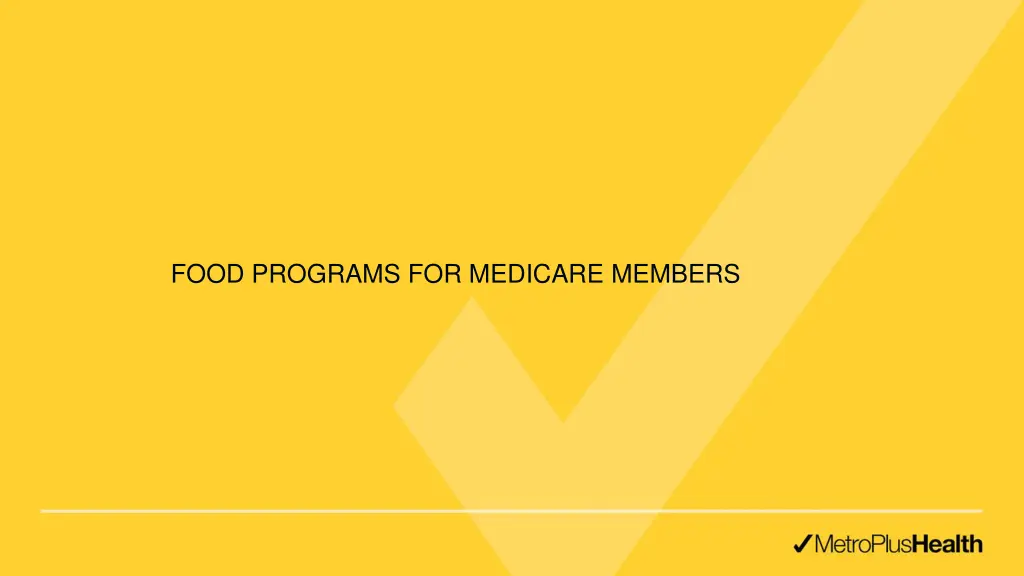 FOOD PROGRAMS FOR MEDICARE MEMBERS

MetroPlusHealth